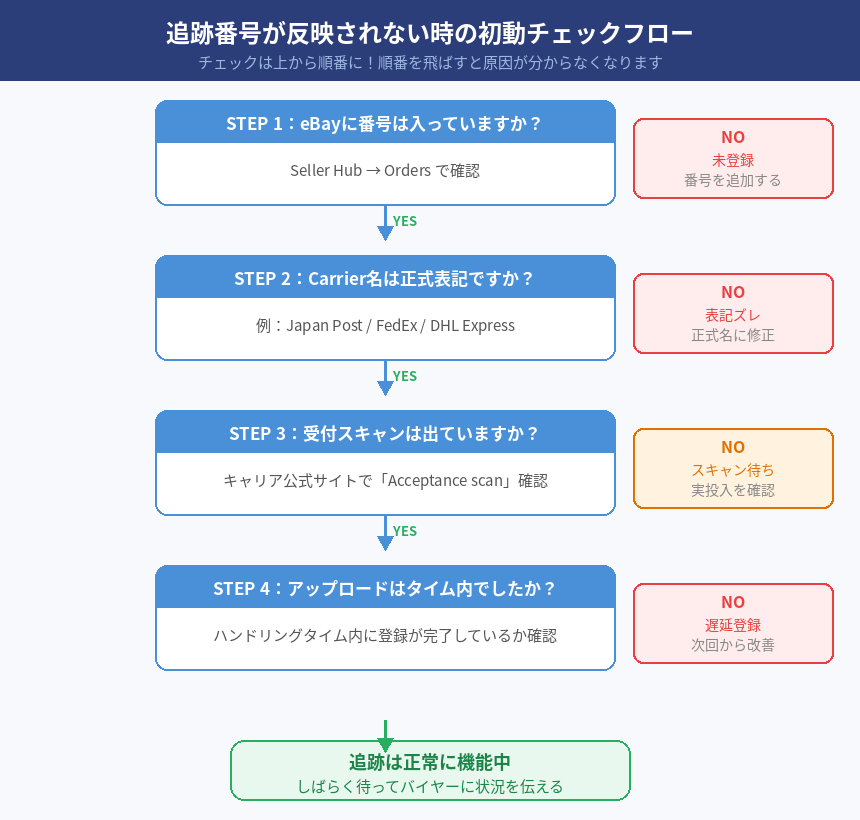 追跡番号が反映されない時の初動チェックフロー
チェックは上から順番に！順番を飛ばすと原因が分からなくなります

STEP 1：eBayに番号は入っていますか？
Seller Hub → Orders で確認

NO
未登録
番号を追加する

YES

STEP 2：Carrier名は正式表記ですか？
例：Japan Post / FedEx / DHL Express

NO
表記ズレ
正式名に修正

YES

STEP 3：受付スキャンは出ていますか？
キャリア公式サイトで「Acceptance scan」確認

NO
スキャン待ち
実投入を確認

YES

STEP 4：アップロードはタイム内でしたか？
ハンドリングタイム内に登録が完了しているか確認

NO
遅延登録
次回から改善

追跡は正常に機能中
しばらく待ってバイヤーに状況を伝える